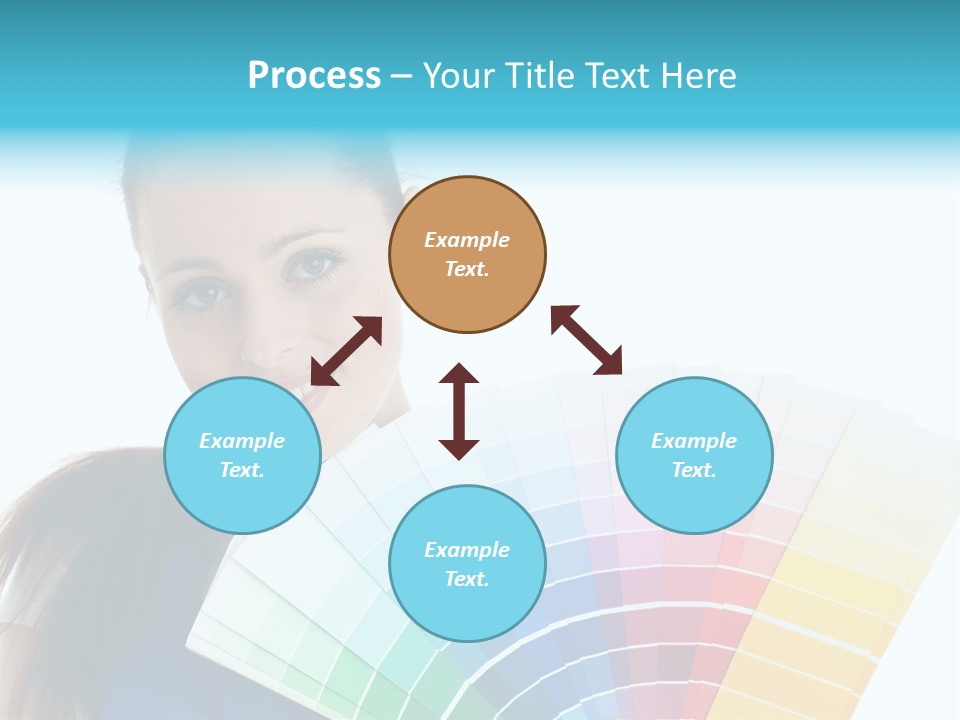 Process – Your Title Text Here

Example Text.

Example Text.

Example Text.

Example Text.